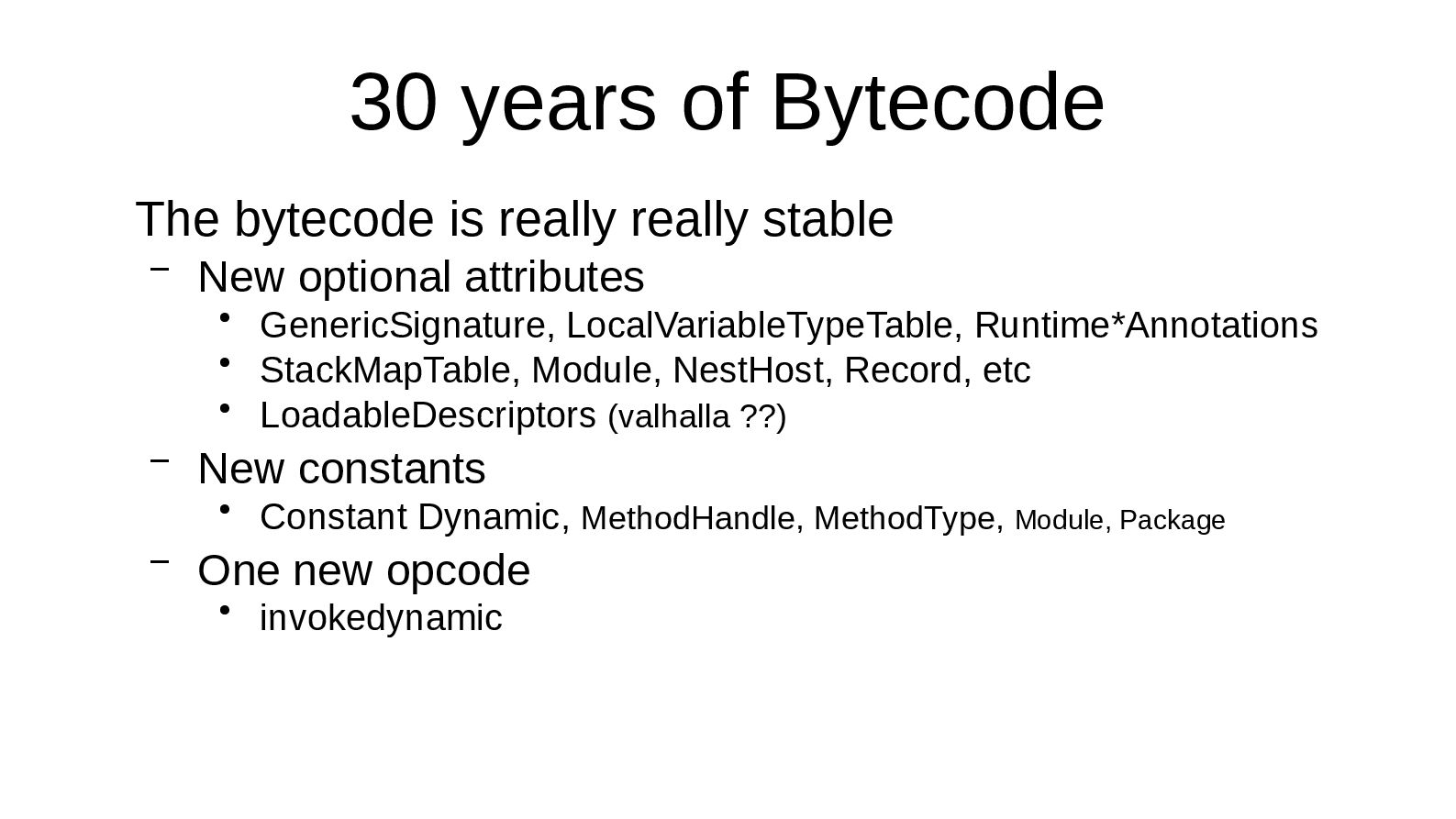 30 years of Bytecode

The bytecode is really really stable

– New optional attributes
  • GenericSignature, LocalVariableTypeTable, Runtime*Annotations
  • StackMapTable, Module, NestHost, Record, etc
  • LoadableDescriptors (valhalla ??)
– New constants
  • Constant Dynamic, MethodHandle, MethodType, Module, Package
– One new opcode
  • invokedynamic